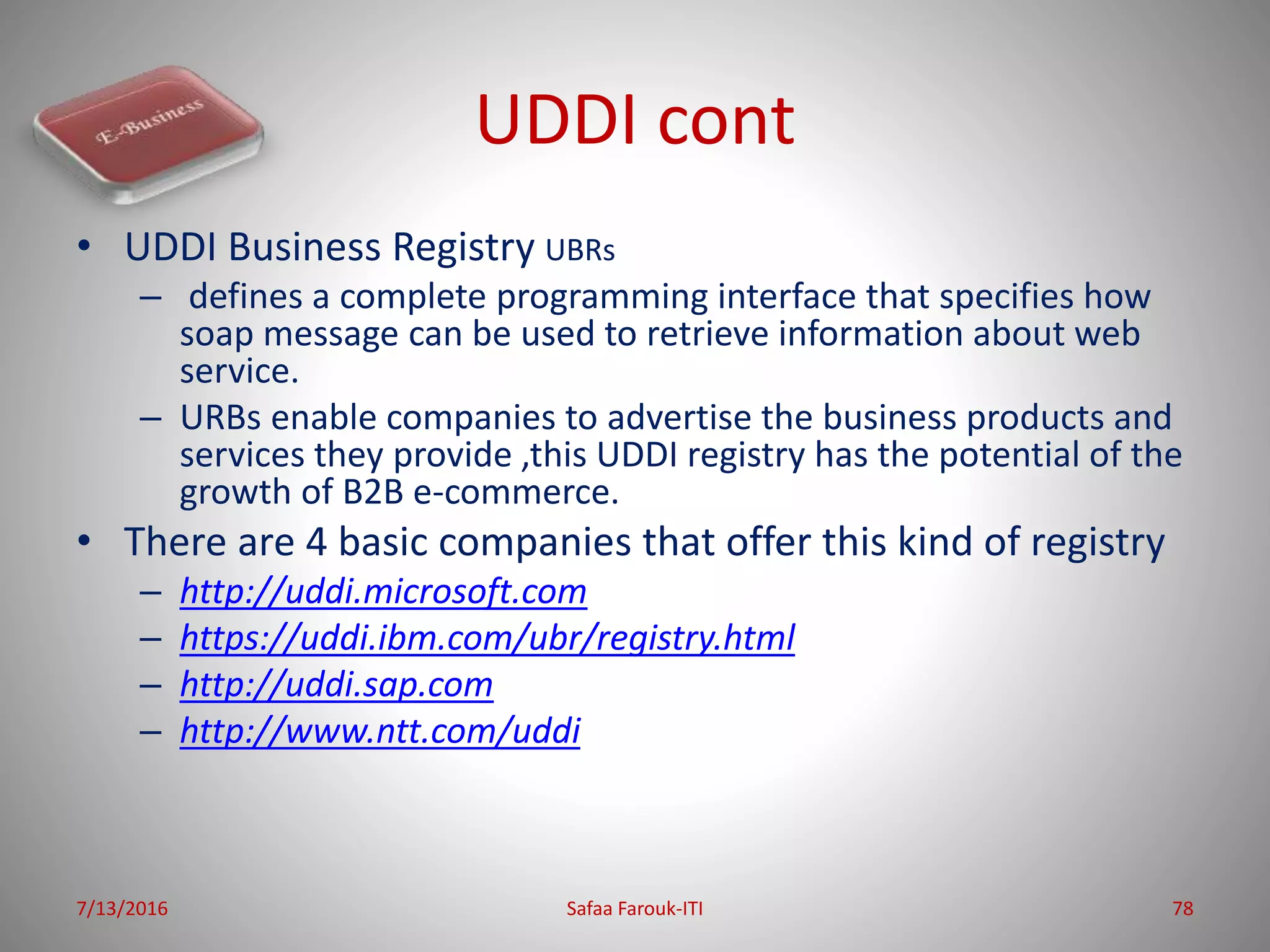 E-Business

UDDI cont

• UDDI Business Registry UBRs
– defines a complete programming interface that specifies how soap message can be used to retrieve information about web service.
– URBs enable companies to advertise the business products and services they provide ,this UDDI registry has the potential of the growth of B2B e-commerce.
• There are 4 basic companies that offer this kind of registry
– http://uddi.microsoft.com
– https://uddi.ibm.com/ubr/registry.html
– http://uddi.sap.com
– http://www.ntt.com/uddi

7/13/2016 Safaa Farouk-ITI 78